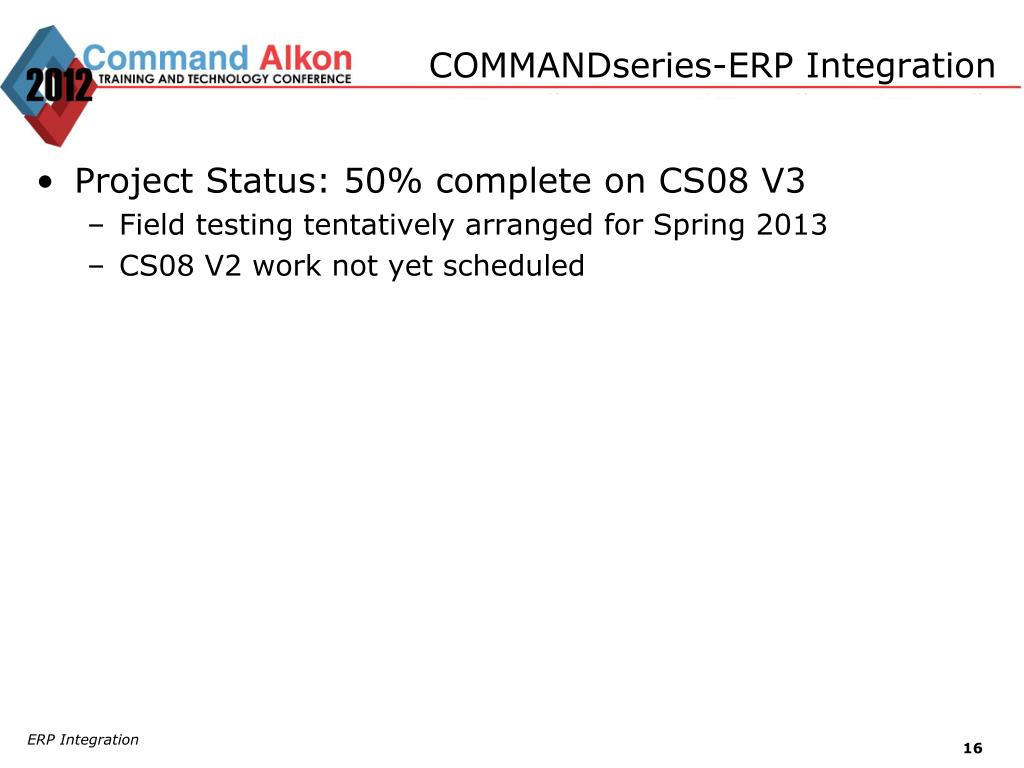 2012 Command Alkon
TRAINING AND TECHNOLOGY CONFERENCE

COMMANDseries-ERP Integration

• Project Status: 50% complete on CS08 V3
– Field testing tentatively arranged for Spring 2013
– CS08 V2 work not yet scheduled

ERP Integration

16